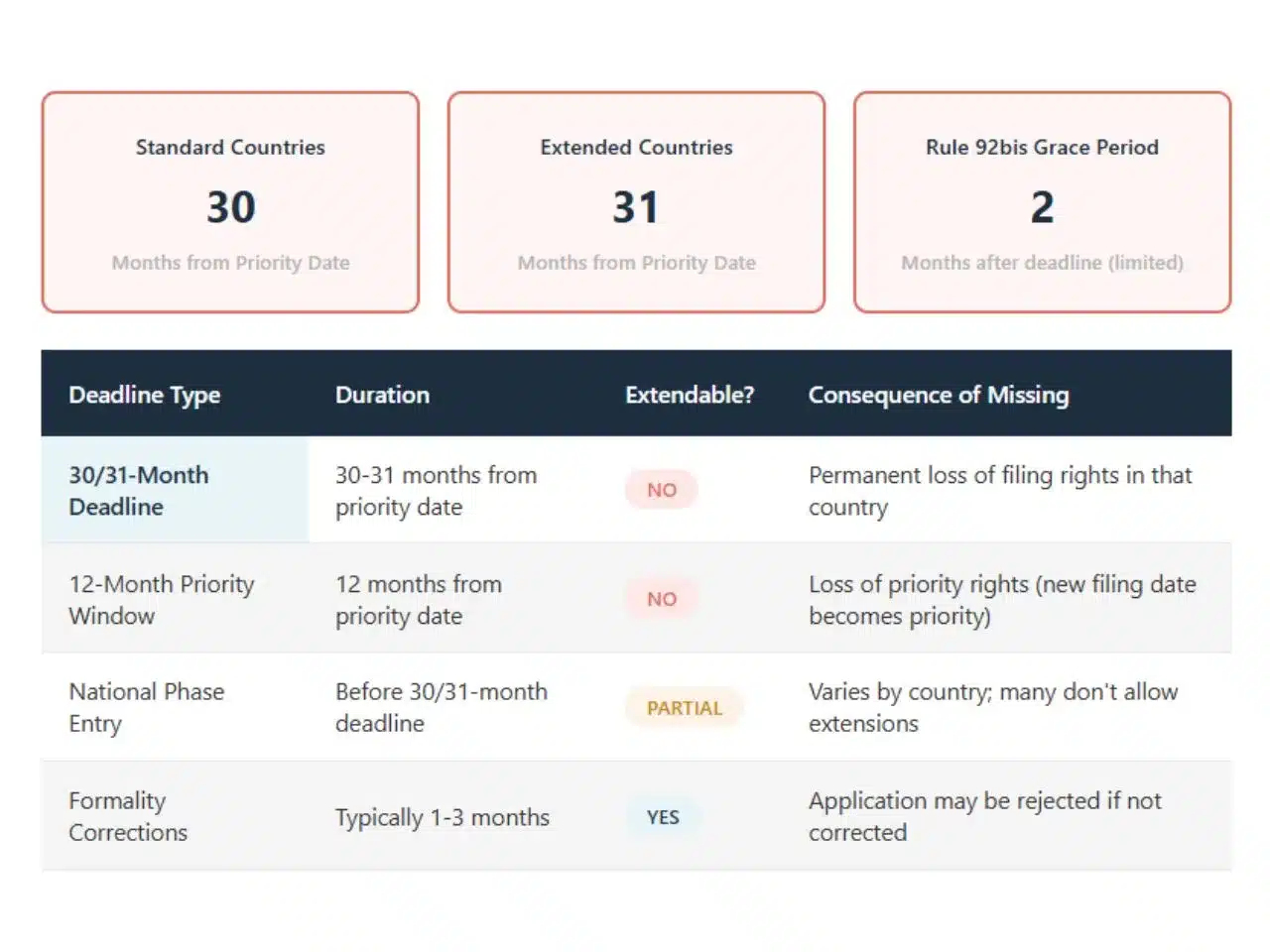 Standard Countries
30
Months from Priority Date

Extended Countries
31
Months from Priority Date

Rule 92bis Grace Period
2
Months after deadline (limited)

| Deadline Type | Duration | Extendable? | Consequence of Missing |
|---|---|---|---|
| 30/31-Month Deadline | 30-31 months from priority date | NO | Permanent loss of filing rights in that country |
| 12-Month Priority Window | 12 months from priority date | NO | Loss of priority rights (new filing date becomes priority) |
| National Phase Entry | Before 30/31-month deadline | PARTIAL | Varies by country; many don't allow extensions |
| Formality Corrections | Typically 1-3 months | YES | Application may be rejected if not corrected |